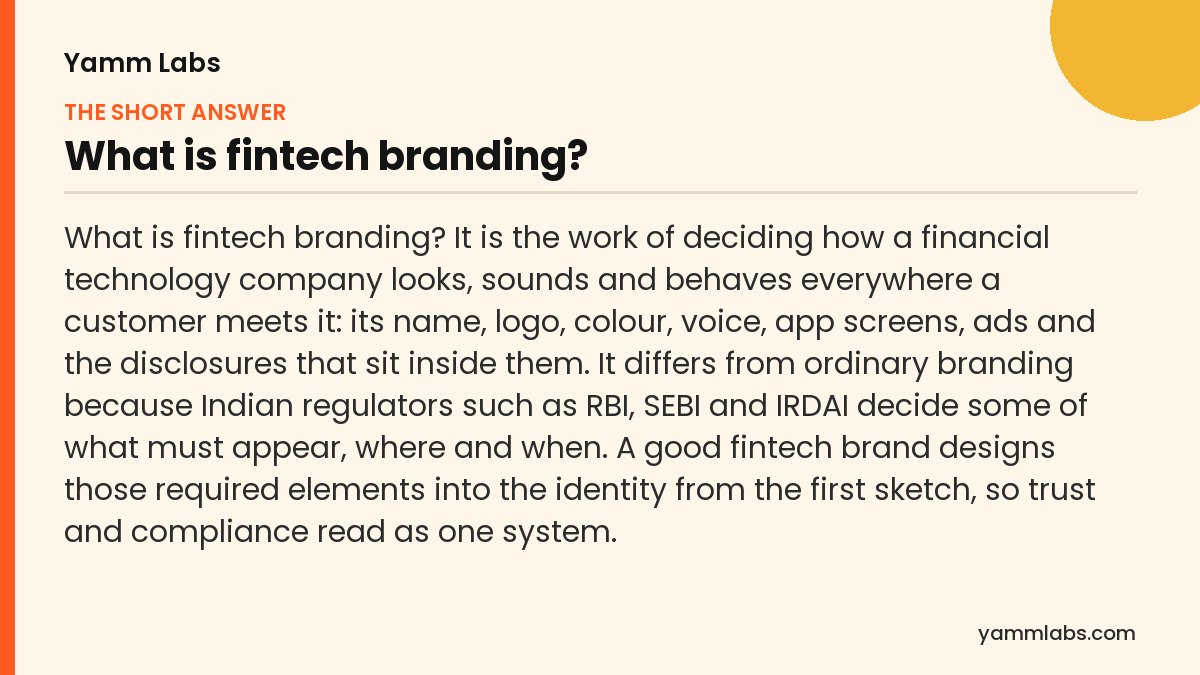 Yamm Labs

THE SHORT ANSWER

What is fintech branding?

What is fintech branding? It is the work of deciding how a financial technology company looks, sounds and behaves everywhere a customer meets it: its name, logo, colour, voice, app screens, ads and the disclosures that sit inside them. It differs from ordinary branding because Indian regulators such as RBI, SEBI and IRDAI decide some of what must appear, where and when. A good fintech brand designs those required elements into the identity from the first sketch, so trust and compliance read as one system.

yammlabs.com